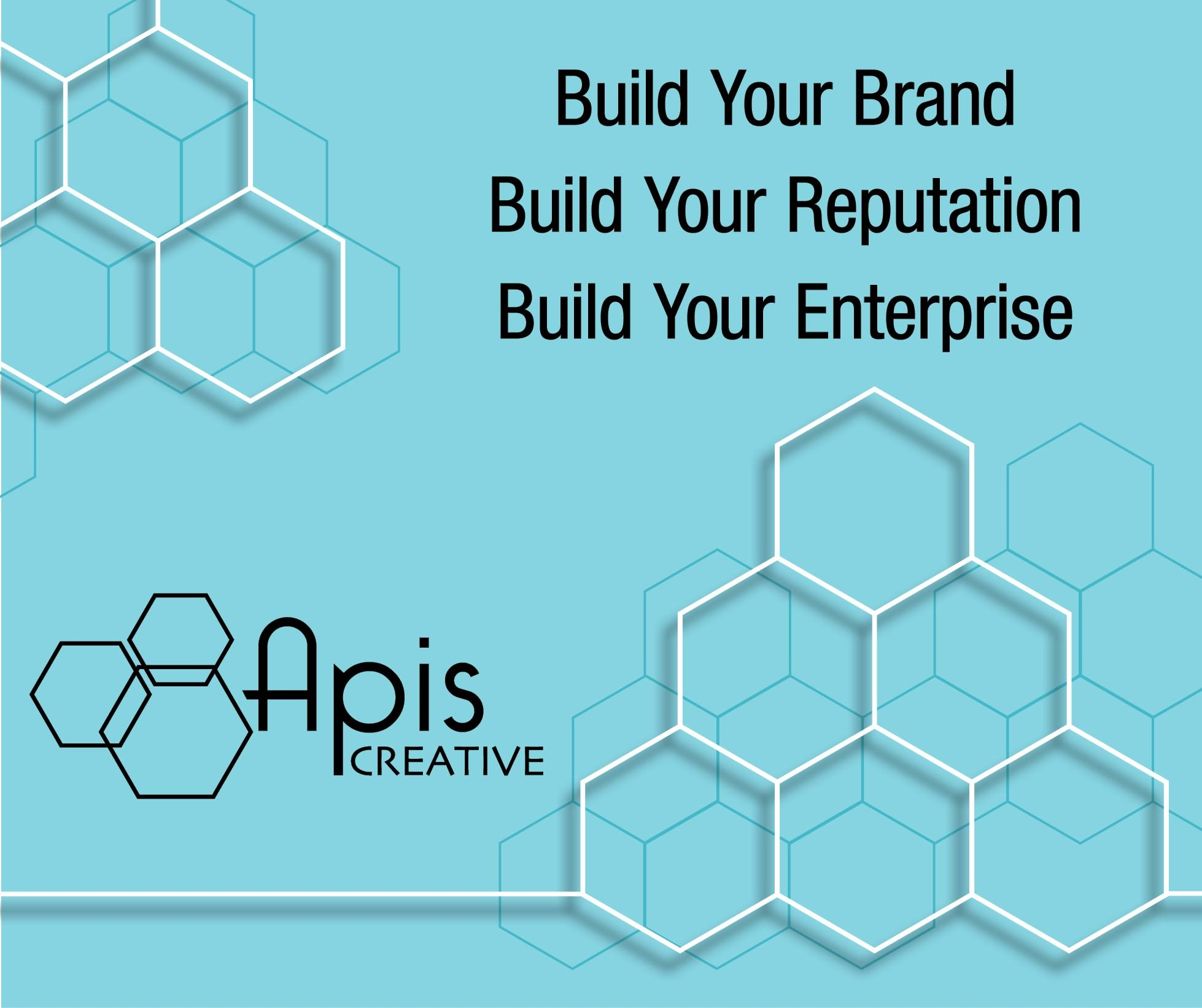 Build Your Brand
Build Your Reputation
Build Your Enterprise

Apis
CREATIVE